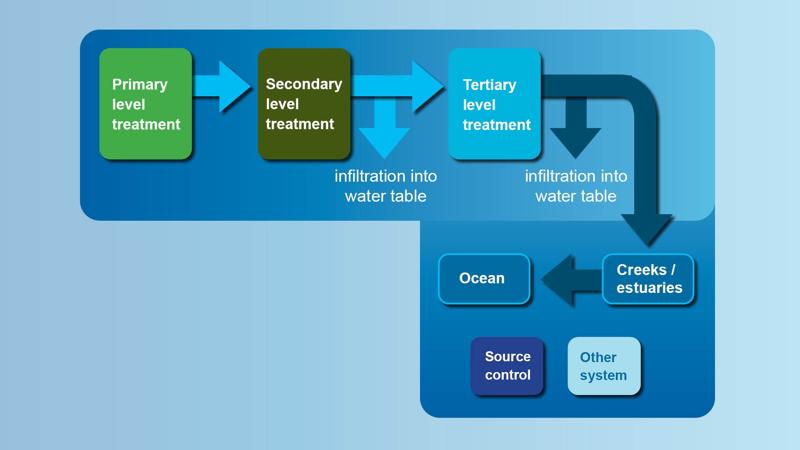 Primary level treatment

Secondary level treatment

Tertiary level treatment

infiltration into water table

infiltration into water table

Ocean

Creeks / estuaries

Source control

Other system